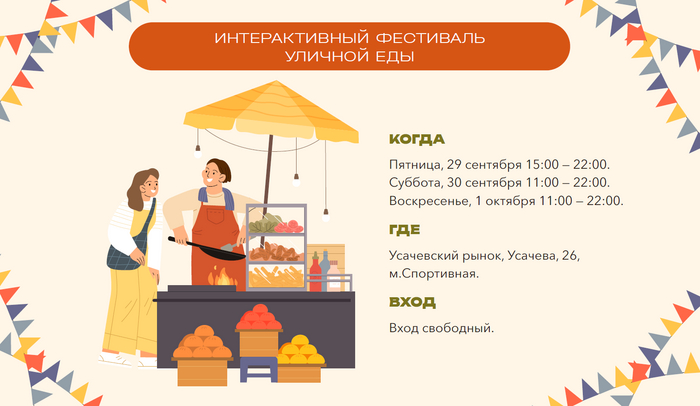 ИНТЕРАКТИВНЫЙ ФЕСТИВАЛЬ УЛИЧНОЙ ЕДЫ

КОГДА

Пятница, 29 сентября 15:00 – 22:00.
Суббота, 30 сентября 11:00 – 22:00.
Воскресенье, 1 октября 11:00 – 22:00.

ГДЕ

Усачевский рынок, Усачева, 26, м.Спортивная.

ВХОД

Вход свободный.